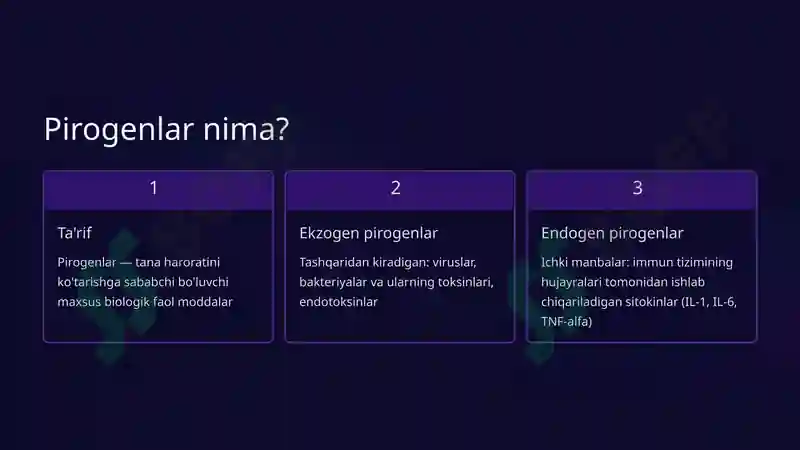 Pirogenlar nima?

1

Ta'rif

Pirogenlar — tana haroratini ko'tarishga sababchi bo'luvchi maxsus biologik faol moddalar

2

Ekzogen pirogenlar

Tashqaridan kiradigan: viruslar, bakteriyalar va ularning toksinlari, endotoksinlar

3

Endogen pirogenlar

Ichki manbalar: immun tizimining hujayralari tomonidan ishlab chiqariladigan sitokinlar (IL-1, IL-6, TNF-alfa)